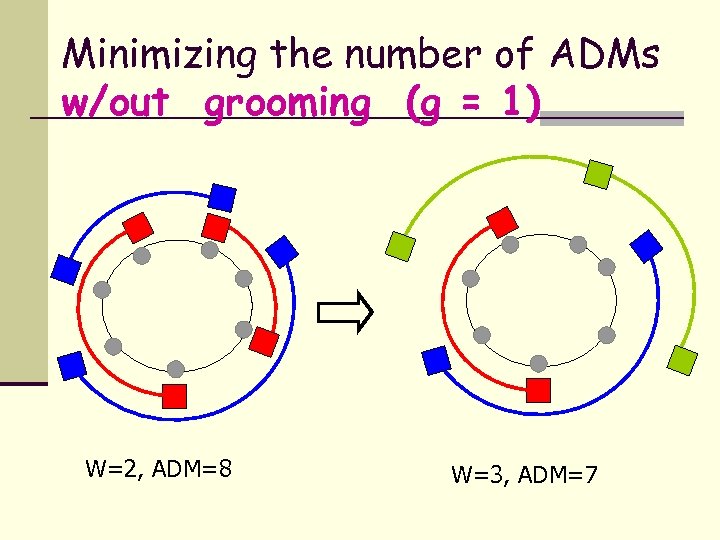 Minimizing the number of ADMs
w/out grooming (g = 1)

W=2, ADM=8

W=3, ADM=7